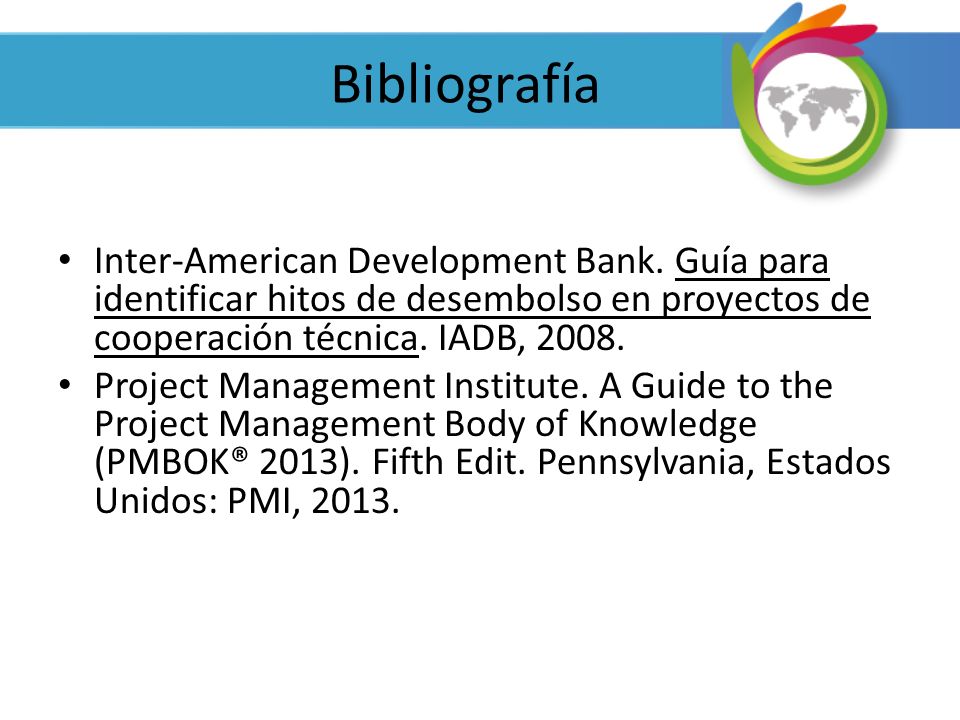 Bibliografía

• Inter-American Development Bank. Guía para identificar hitos de desembolso en proyectos de cooperación técnica. IADB, 2008.
• Project Management Institute. A Guide to the Project Management Body of Knowledge (PMBOK® 2013). Fifth Edit. Pennsylvania, Estados Unidos: PMI, 2013.